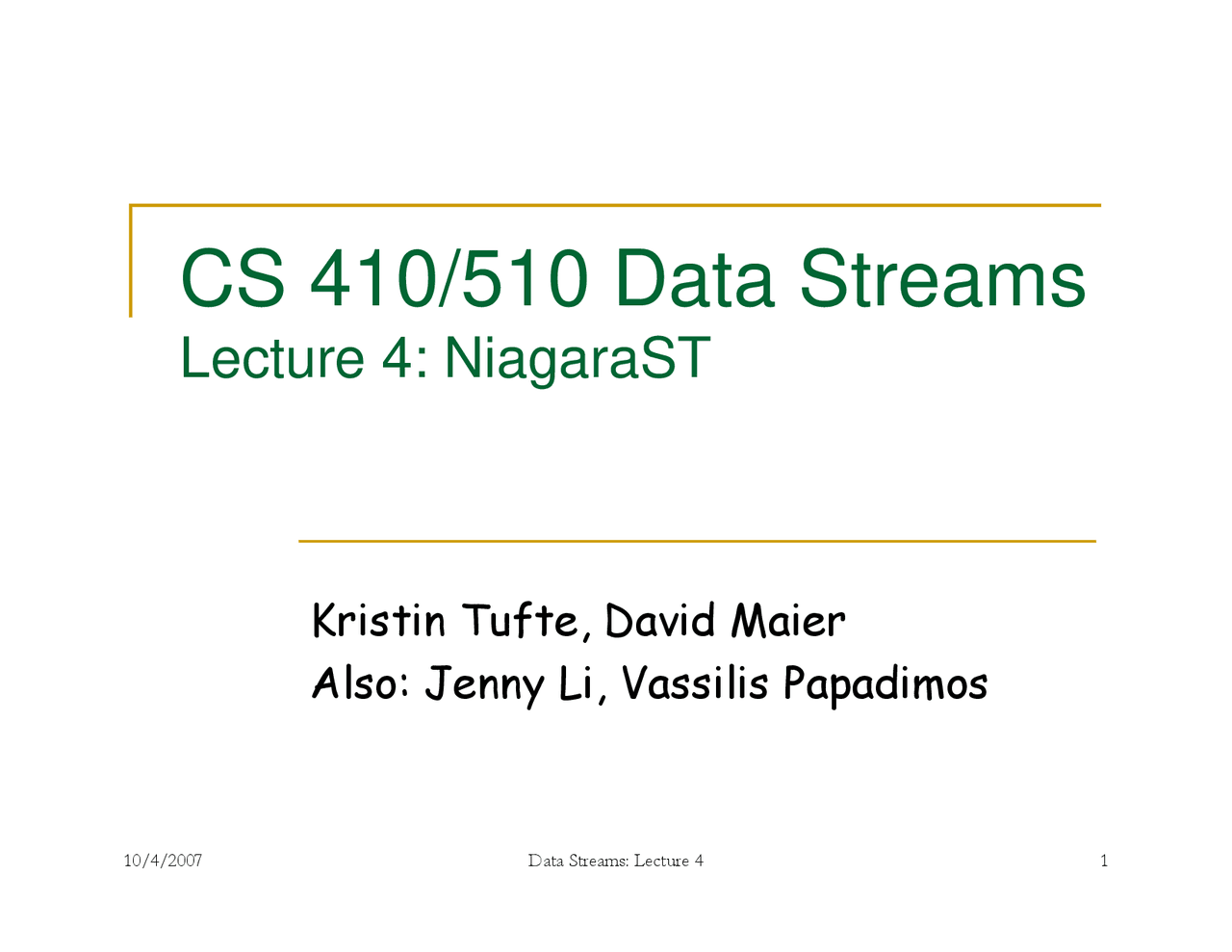 CS 410/510 Data Streams
Lecture 4: NiagaraST

Kristin Tufte, David Maier
Also: Jenny Li, Vassilis Papadimos

10/4/2007 Data Streams: Lecture 4 1